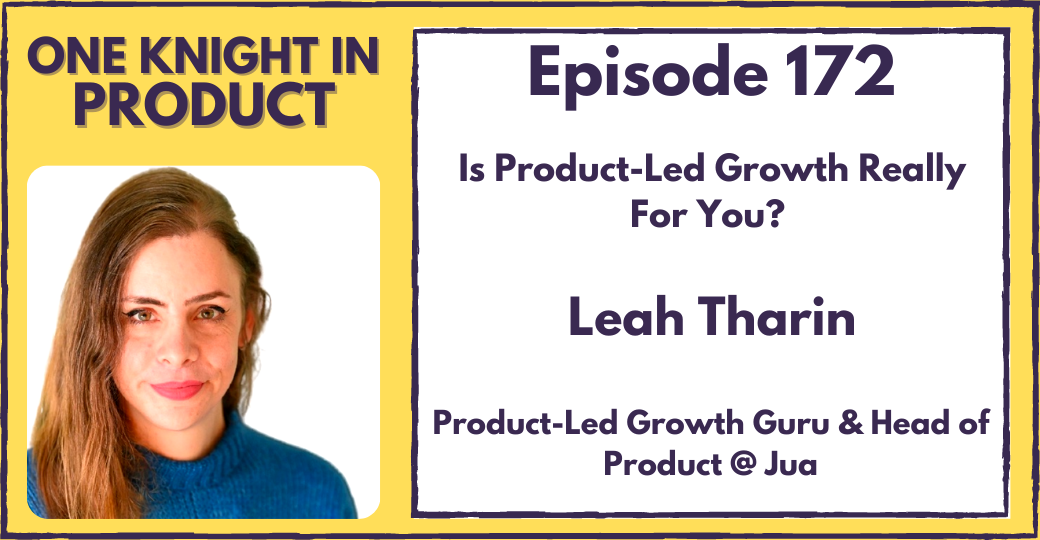 ONE KNIGHT IN PRODUCT

Episode 172

Is Product-Led Growth Really For You?

Leah Tharin

Product-Led Growth Guru & Head of Product @ Jua